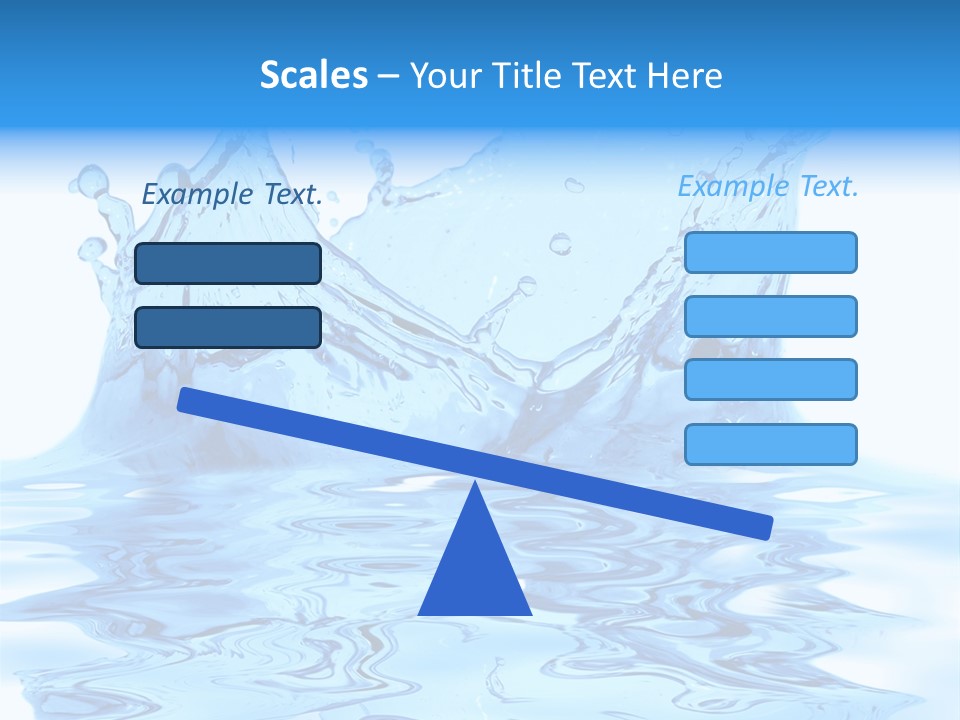 Scales – Your Title Text Here

Example Text.

Example Text.